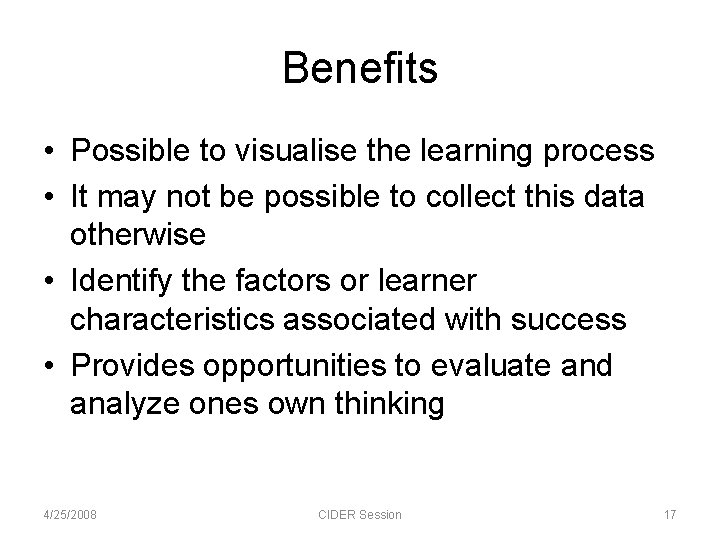 Benefits

• Possible to visualise the learning process
• It may not be possible to collect this data otherwise
• Identify the factors or learner characteristics associated with success
• Provides opportunities to evaluate and analyze ones own thinking

4/25/2008 CIDER Session 17